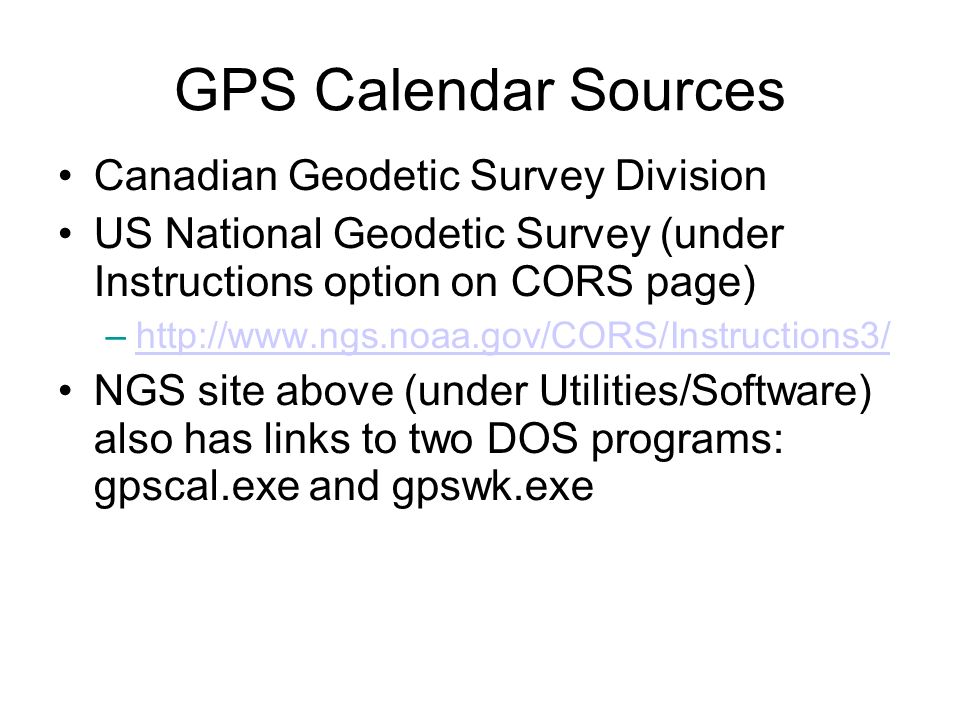 GPS Calendar Sources

• Canadian Geodetic Survey Division
• US National Geodetic Survey (under Instructions option on CORS page)
– http://www.ngs.noaa.gov/CORS/Instructions3/
• NGS site above (under Utilities/Software) also has links to two DOS programs: gpscal.exe and gpswk.exe